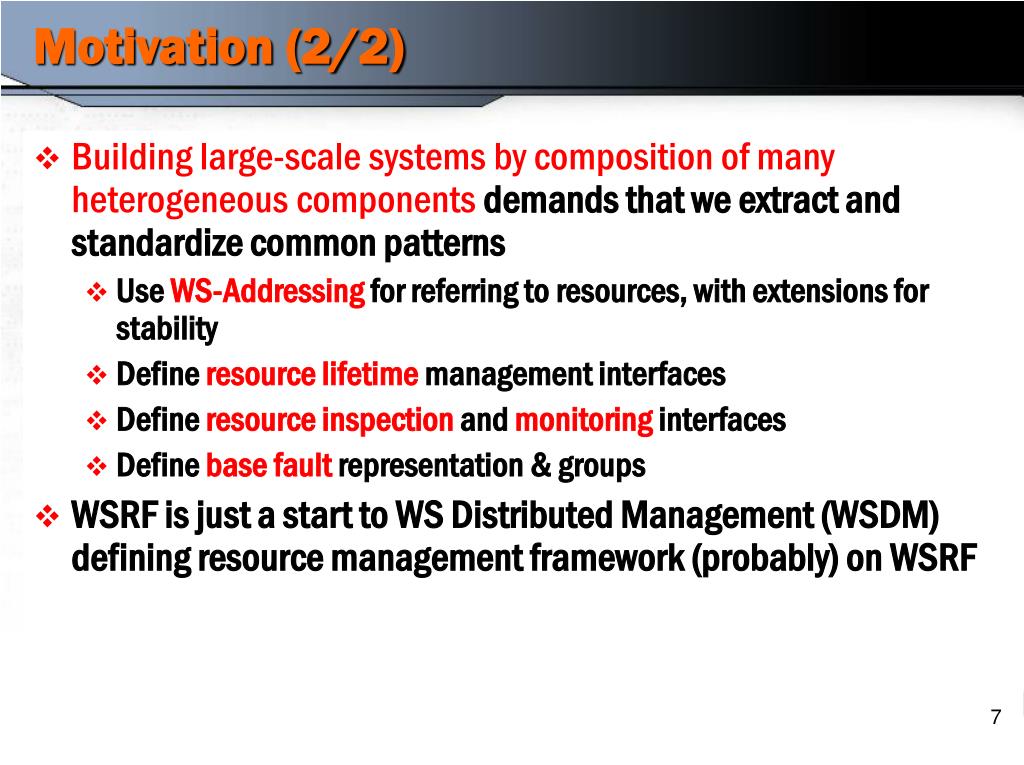 Motivation (2/2)

❖ Building large-scale systems by composition of many heterogeneous components demands that we extract and standardize common patterns

❖ Use WS-Addressing for referring to resources, with extensions for stability

❖ Define resource lifetime management interfaces

❖ Define resource inspection and monitoring interfaces

❖ Define base fault representation & groups

❖ WSRF is just a start to WS Distributed Management (WSDM) defining resource management framework (probably) on WSRF

7